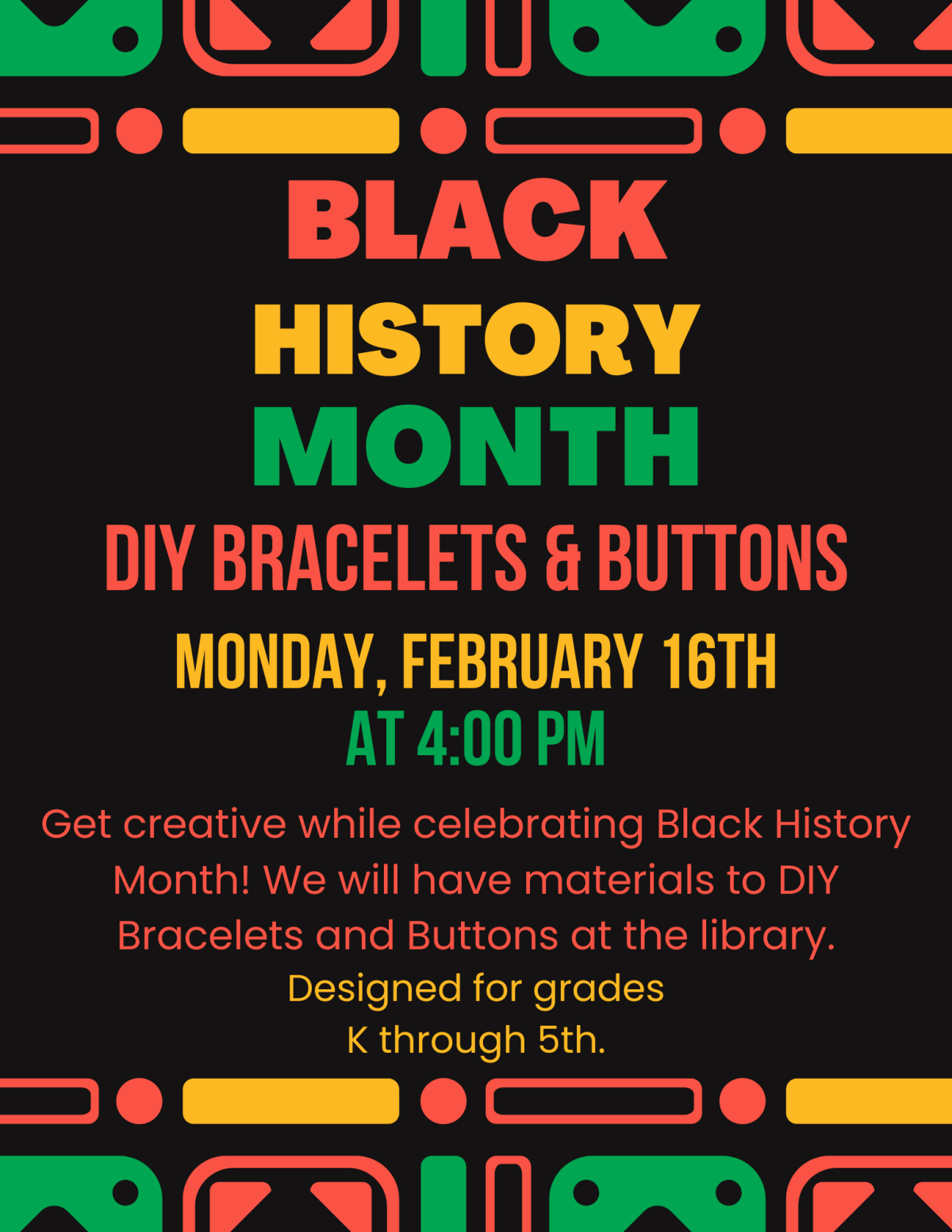 BLACK
HISTORY
MONTH
DIY BRACELETS & BUTTONS
MONDAY, FEBRUARY 16TH
AT 4:00 PM

Get creative while celebrating Black History Month! We will have materials to DIY Bracelets and Buttons at the library.
Designed for grades
K through 5th.